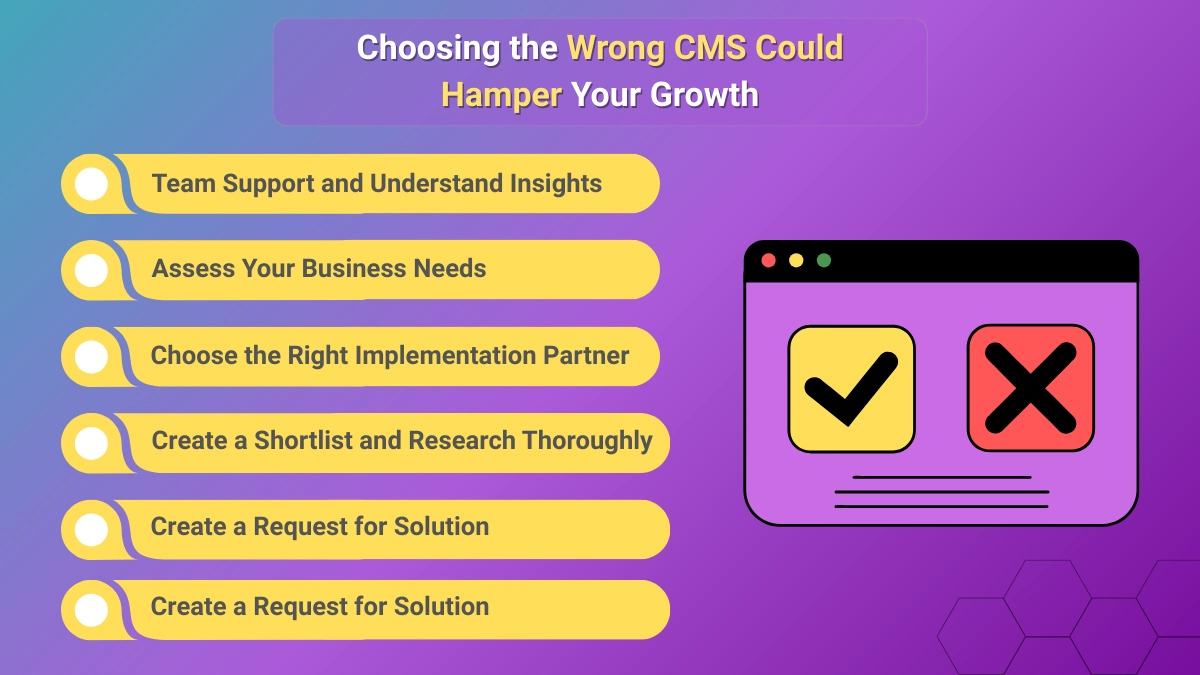 Choosing the Wrong CMS Could Hamper Your Growth

Team Support and Understand Insights

Assess Your Business Needs

Choose the Right Implementation Partner

Create a Shortlist and Research Thoroughly

Create a Request for Solution

Create a Request for Solution